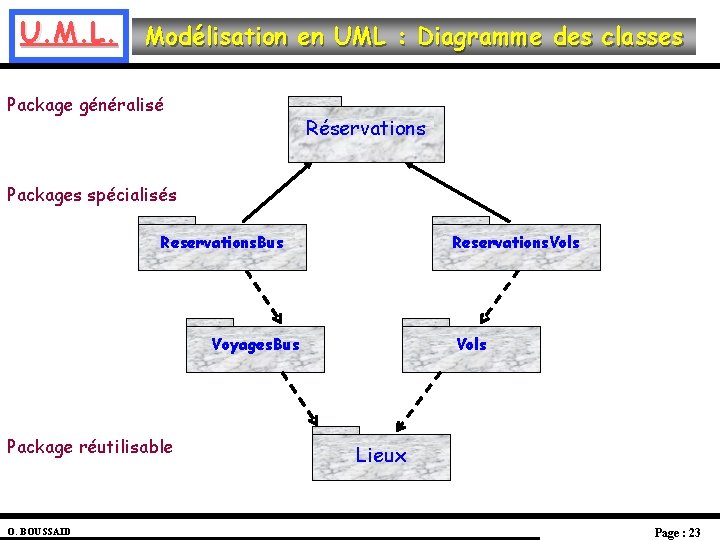 U.M.L.

Modélisation en UML : Diagramme des classes

Package généralisé

Réservations

Packages spécialisés

ReservationsBus

ReservationsVols

VoyagesBus

Vols

Package réutilisable

Lieux

O. BOUSSAID

Page : 23